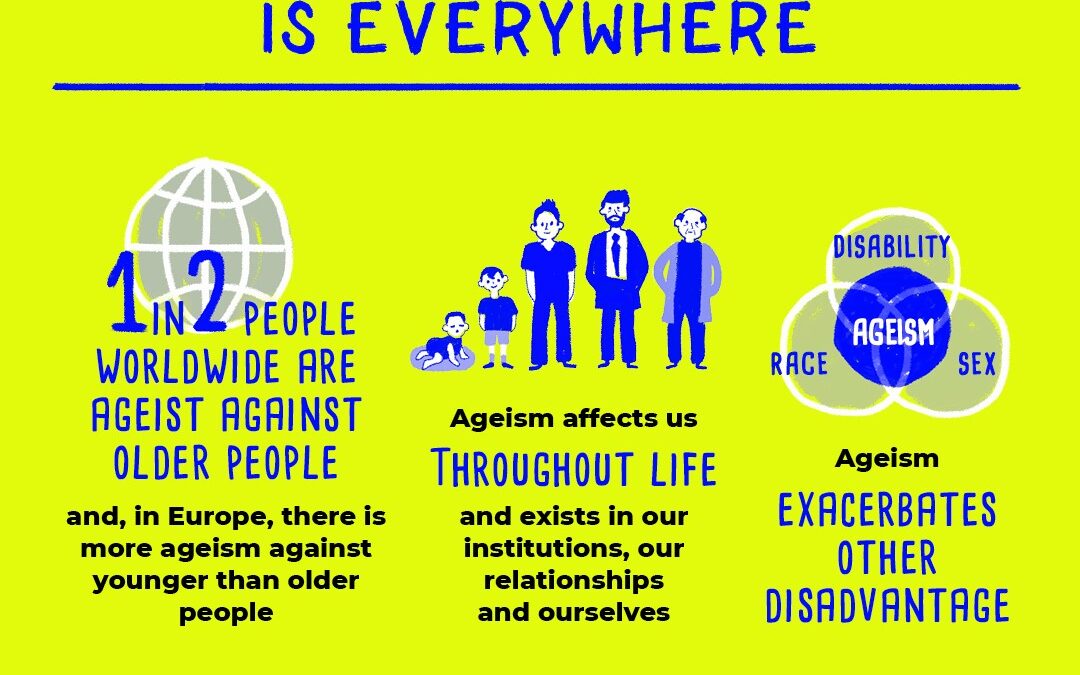 IS EVERYWHERE

1 IN 2 PEOPLE WORLDWIDE ARE AGEIST AGAINST OLDER PEOPLE

and, in Europe, there is more ageism against younger than older people

Ageism affects us

THROUGHOUT LIFE

and exists in our institutions, our relationships and ourselves

DISABILITY

AGEISM

RACE

SEX

Ageism

EXACERBATES OTHER DISADVANTAGE